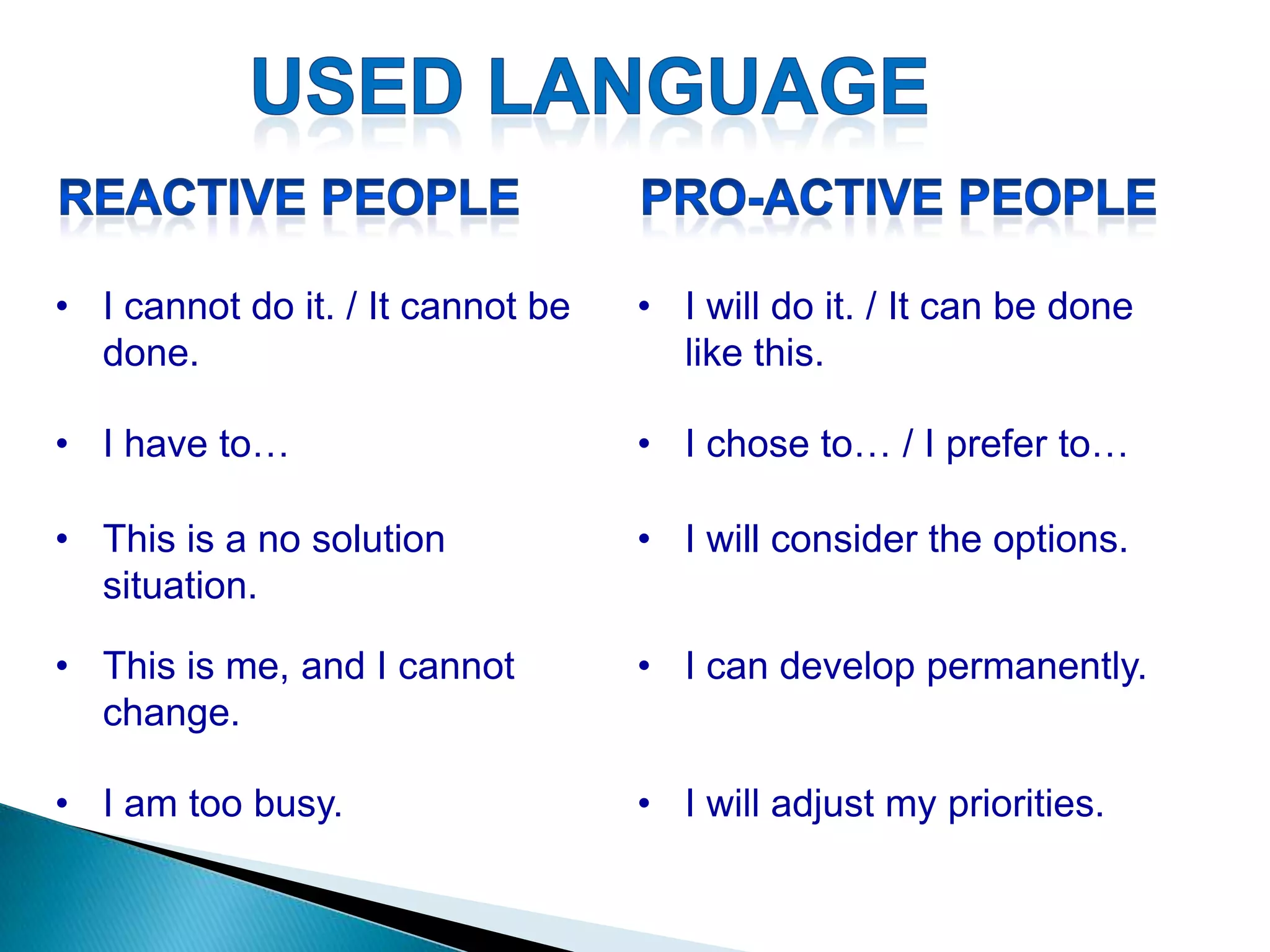 USED LANGUAGE

REACTIVE PEOPLE

• I cannot do it. / It cannot be done.

• I have to…

• This is a no solution situation.

• This is me, and I cannot change.

• I am too busy.

PRO-ACTIVE PEOPLE

• I will do it. / It can be done like this.

• I chose to… / I prefer to…

• I will consider the options.

• I can develop permanently.

• I will adjust my priorities.